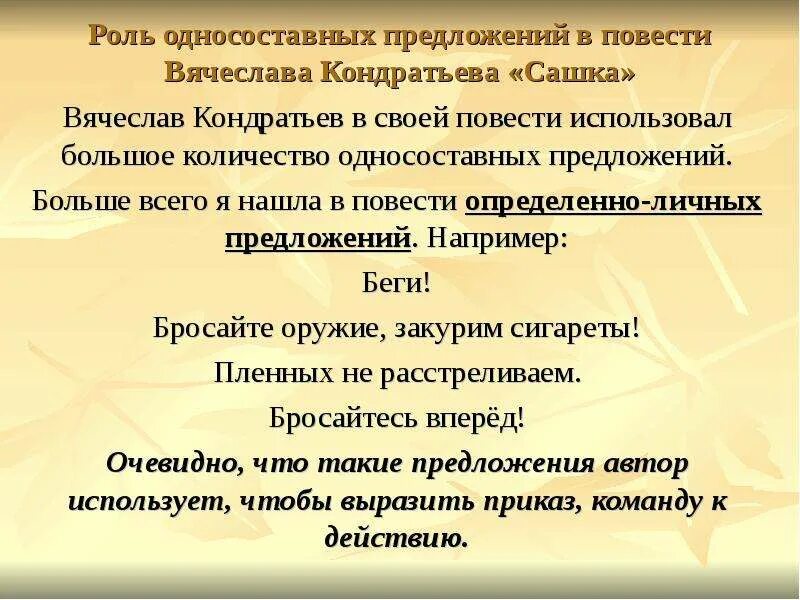 Роль односоставных предложений в повести Вячеслава Кондратьева «Сашка»

Вячеслав Кондратьев в своей повести использовал большое количество односоставных предложений.

Больше всего я нашла в повести определенно-личных предложений. Например:

Беги!

Бросайте оружие, закурим сигареты!

Пленных не расстреливаем.

Бросайтесь вперёд!

Очевидно, что такие предложения автор использует, чтобы выразить приказ, команду к действию.